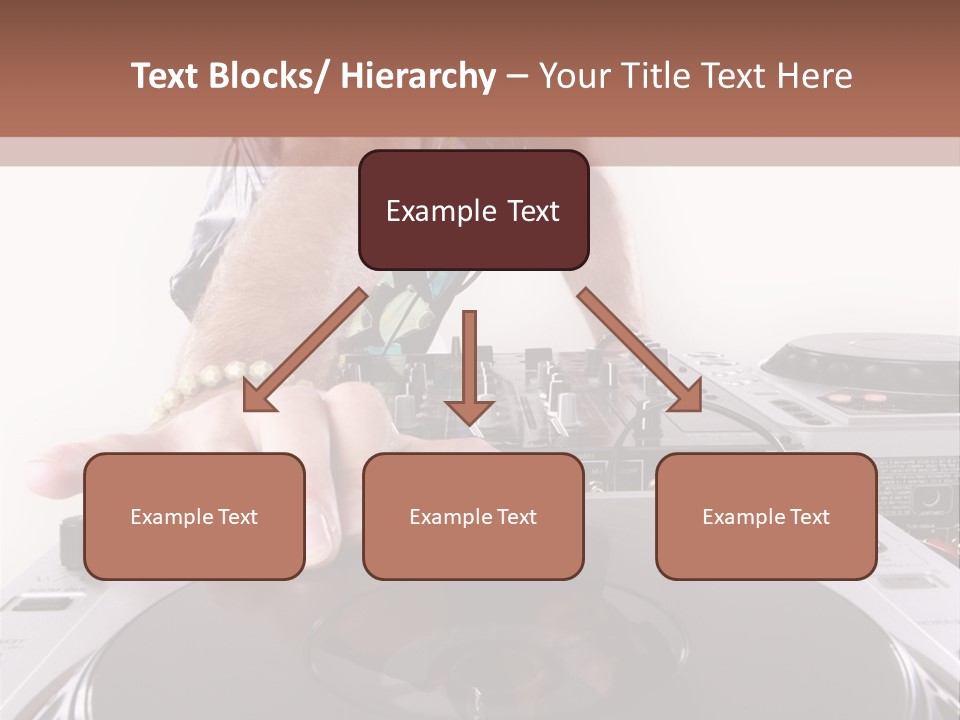 Text Blocks/ Hierarchy – Your Title Text Here

Example Text

Example Text

Example Text

Example Text